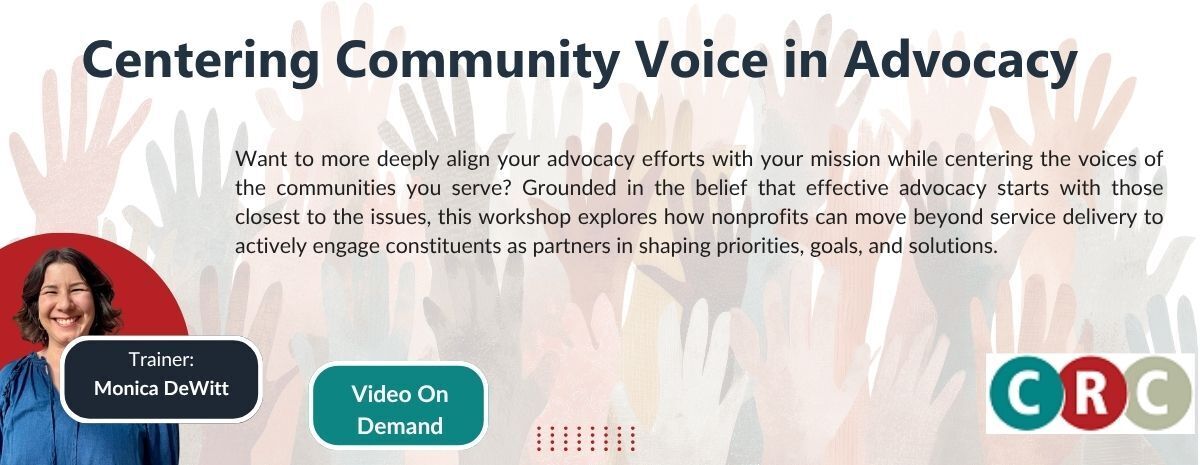 Centering Community Voice in Advocacy

Want to more deeply align your advocacy efforts with your mission while centering the voices of the communities you serve? Grounded in the belief that effective advocacy starts with those closest to the issues, this workshop explores how nonprofits can move beyond service delivery to actively engage constituents as partners in shaping priorities, goals, and solutions.

Trainer:
Monica DeWitt

Video On Demand

CRC